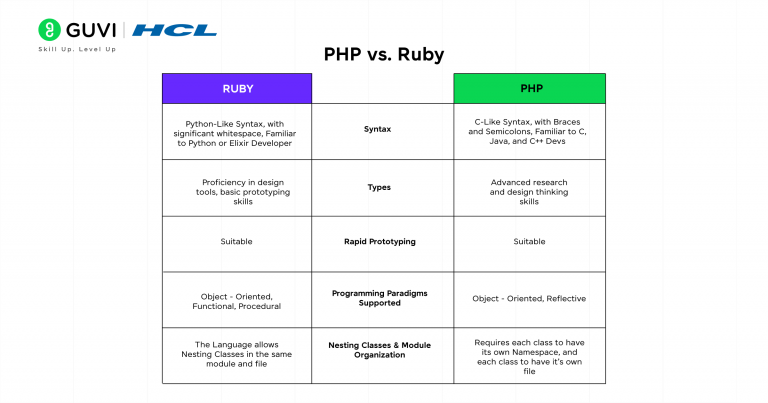 GUVI | HCL
Skill Up. Level Up

PHP vs. Ruby

| RUBY | | PHP |
|---|---|---|
| Python-Like Syntax, with significant whitespace, Familiar to Python or Elixir Developer | Syntax | C-Like Syntax, with Braces and Semicolons, Familiar to C, Java, and C++ Devs |
| Proficiency in design tools, basic prototyping skills | Types | Advanced research and design thinking skills |
| Suitable | Rapid Prototyping | Suitable |
| Object - Oriented, Functional, Procedural | Programming Paradigms Supported | Object - Oriented, Reflective |
| The Language allows Nesting Classes in the same module and file | Nesting Classes & Module Organization | Requires each class to have its own Namespace, and each class to have it's own file |